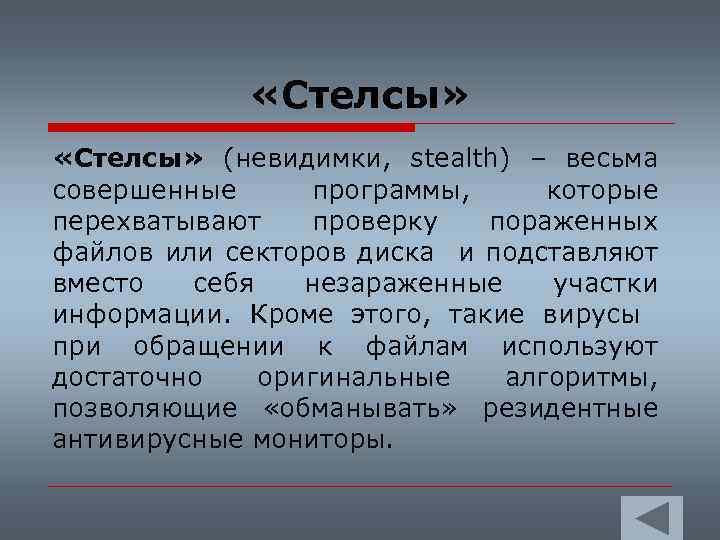 «Стелсы»

«Стелсы» (невидимки, stealth) – весьма совершенные программы, которые перехватывают проверку пораженных файлов или секторов диска и подставляют вместо себя незараженные участки информации. Кроме этого, такие вирусы при обращении к файлам используют достаточно оригинальные алгоритмы, позволяющие «обманывать» резидентные антивирусные мониторы.